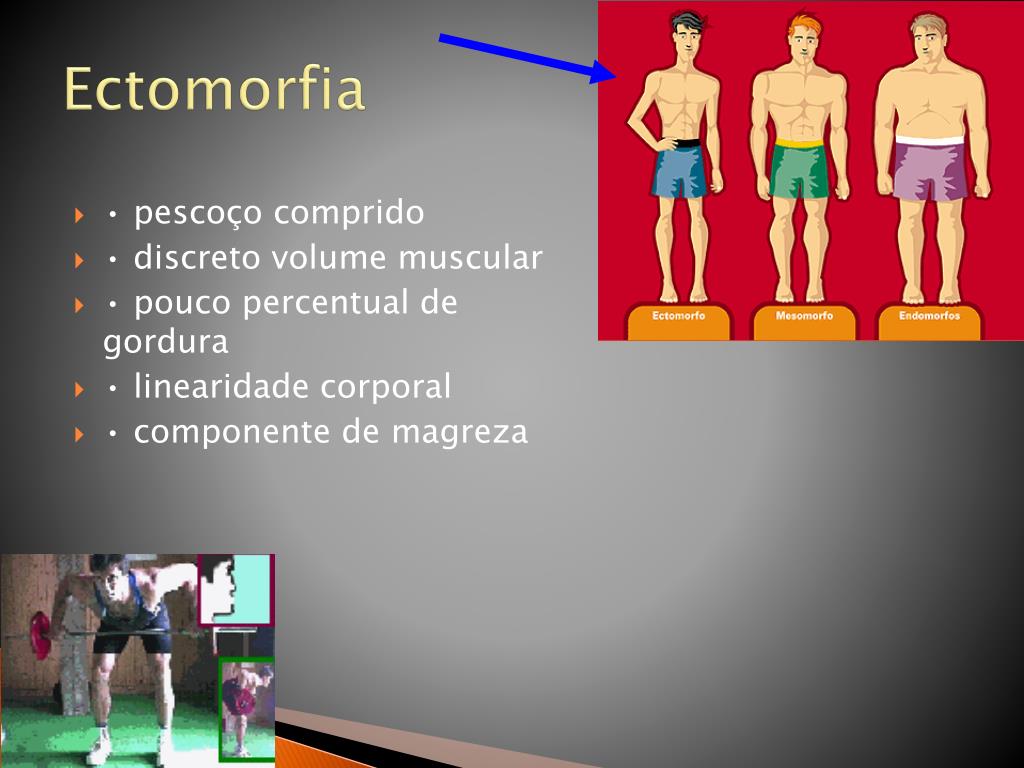 Ectomorfia

• pescoço comprido
• discreto volume muscular
• pouco percentual de gordura
• linearidade corporal
• componente de magreza

Ectomorfo
Mesomorfo
Endomorfos